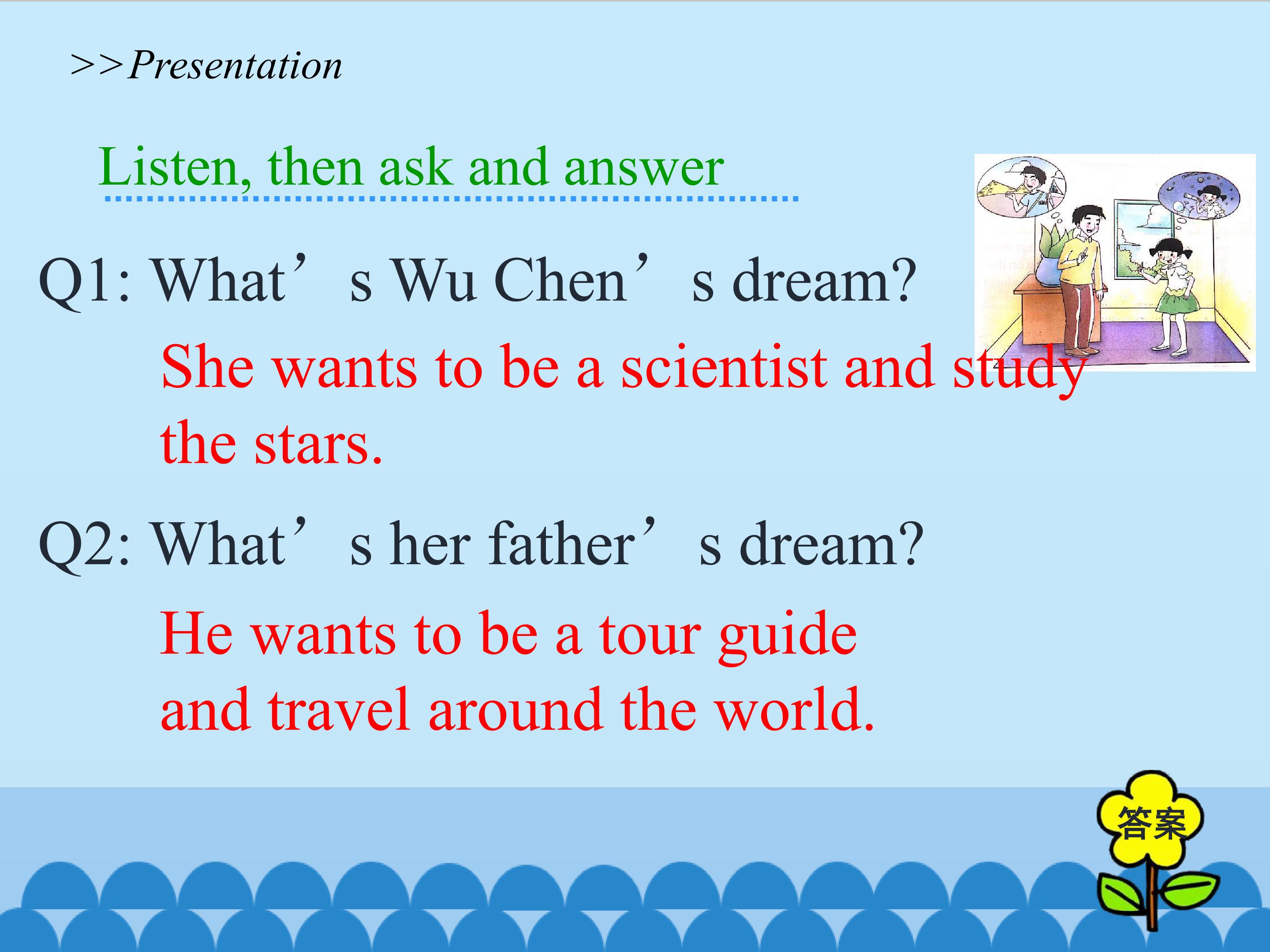 >>Presentation

Listen, then ask and answer

Q1: What’s Wu Chen’s dream?

She wants to be a scientist and study the stars.

Q2: What’s her father’s dream?

He wants to be a tour guide and travel around the world.

答案